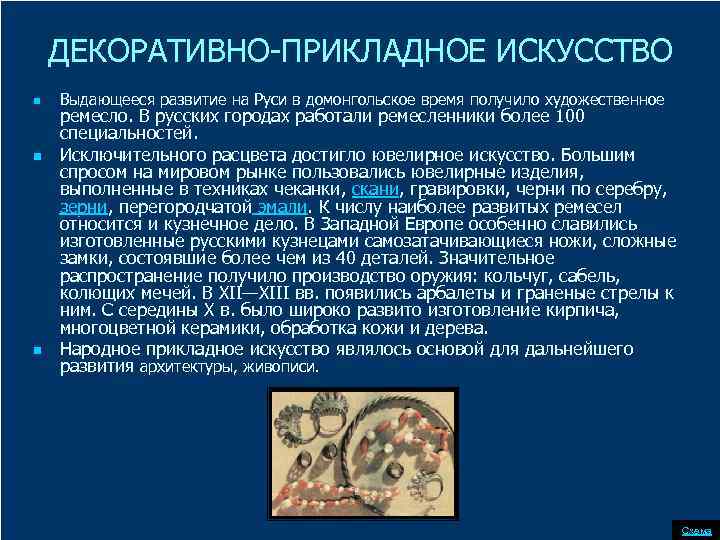 ДЕКОРАТИВНО-ПРИКЛАДНОЕ ИСКУССТВО

Выдающееся развитие на Руси в домонгольское время получило художественное ремесло. В русских городах работали ремесленники более 100 специальностей.

Исключительного расцвета достигло ювелирное искусство. Большим спросом на мировом рынке пользовались ювелирные изделия, выполненные в техниках чеканки, скани, гравировки, черни по серебру, зерни, перегородчатой эмали. К числу наиболее развитых ремесел относится и кузнечное дело. В Западной Европе особенно славились изготовленные русскими кузнецами самозатачивающиеся ножи, сложные замки, состоявшие более чем из 40 деталей. Значительное распространение получило производство оружия: кольчуг, сабель, колющих мечей. В XII—XIII вв. появились арбалеты и граненые стрелы к ним. С середины X в. было широко развито изготовление кирпича, многоцветной керамики, обработка кожи и дерева.

Народное прикладное искусство являлось основой для дальнейшего развития архитектуры, живописи.

Схема